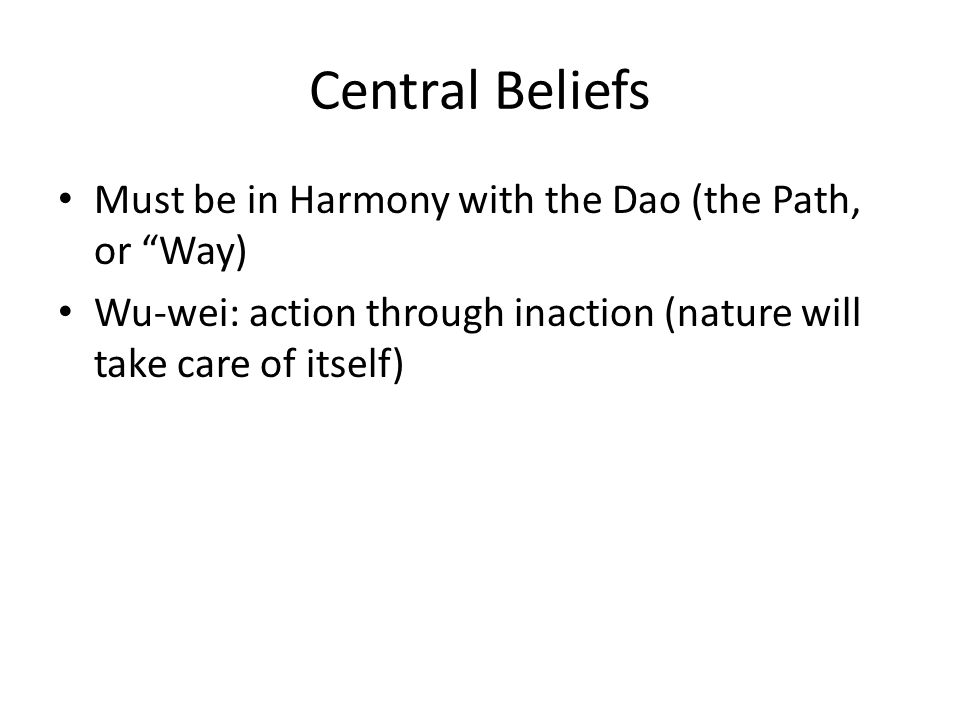 Central Beliefs

• Must be in Harmony with the Dao (the Path, or “Way)
• Wu-wei: action through inaction (nature will take care of itself)